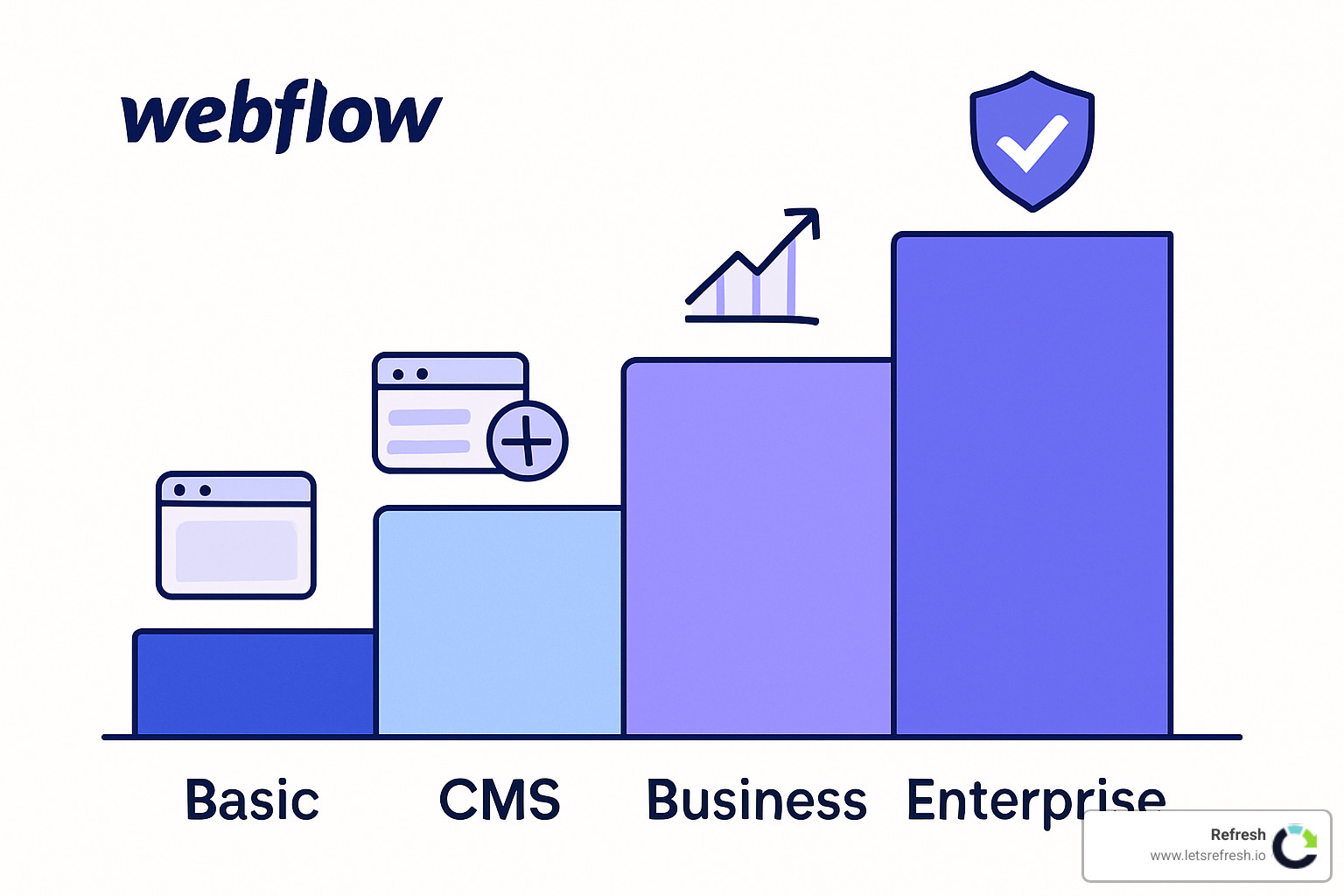 webflow

Basic CMS Business Enterprise

Refresh
www.letsrefresh.io